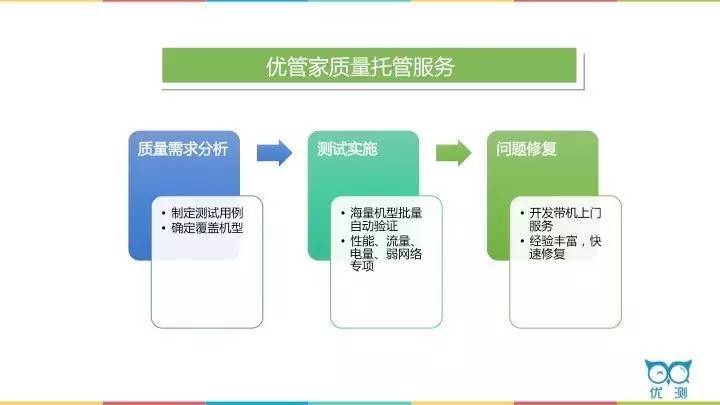 优管家质量托管服务

质量需求分析

• 制定测试用例
• 确定覆盖机型

测试实施

• 海量机型批量自动验证
• 性能、流量、电量、弱网络专项

问题修复

• 开发带机上门服务
• 经验丰富，快速修复

优测